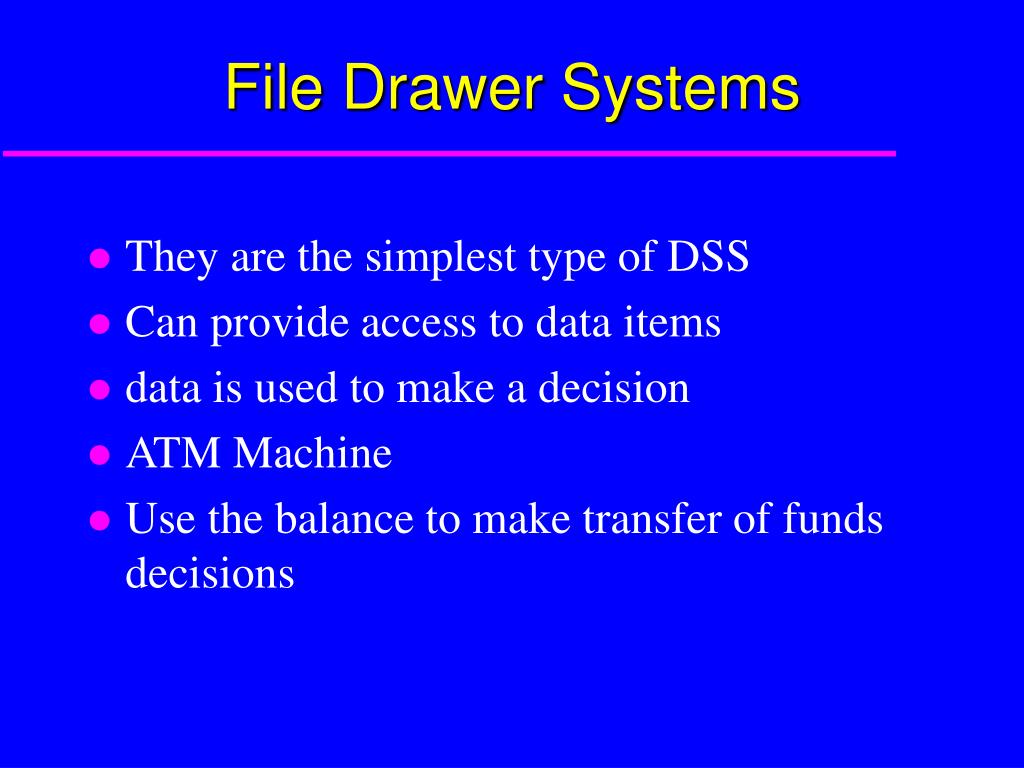 File Drawer Systems

- They are the simplest type of DSS
- Can provide access to data items
- data is used to make a decision
- ATM Machine
- Use the balance to make transfer of funds decisions